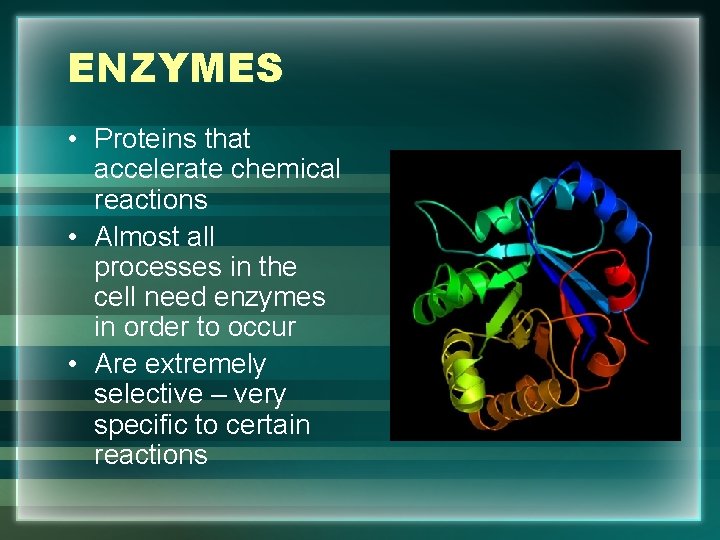 ENZYMES

• Proteins that accelerate chemical reactions
• Almost all processes in the cell need enzymes in order to occur
• Are extremely selective – very specific to certain reactions